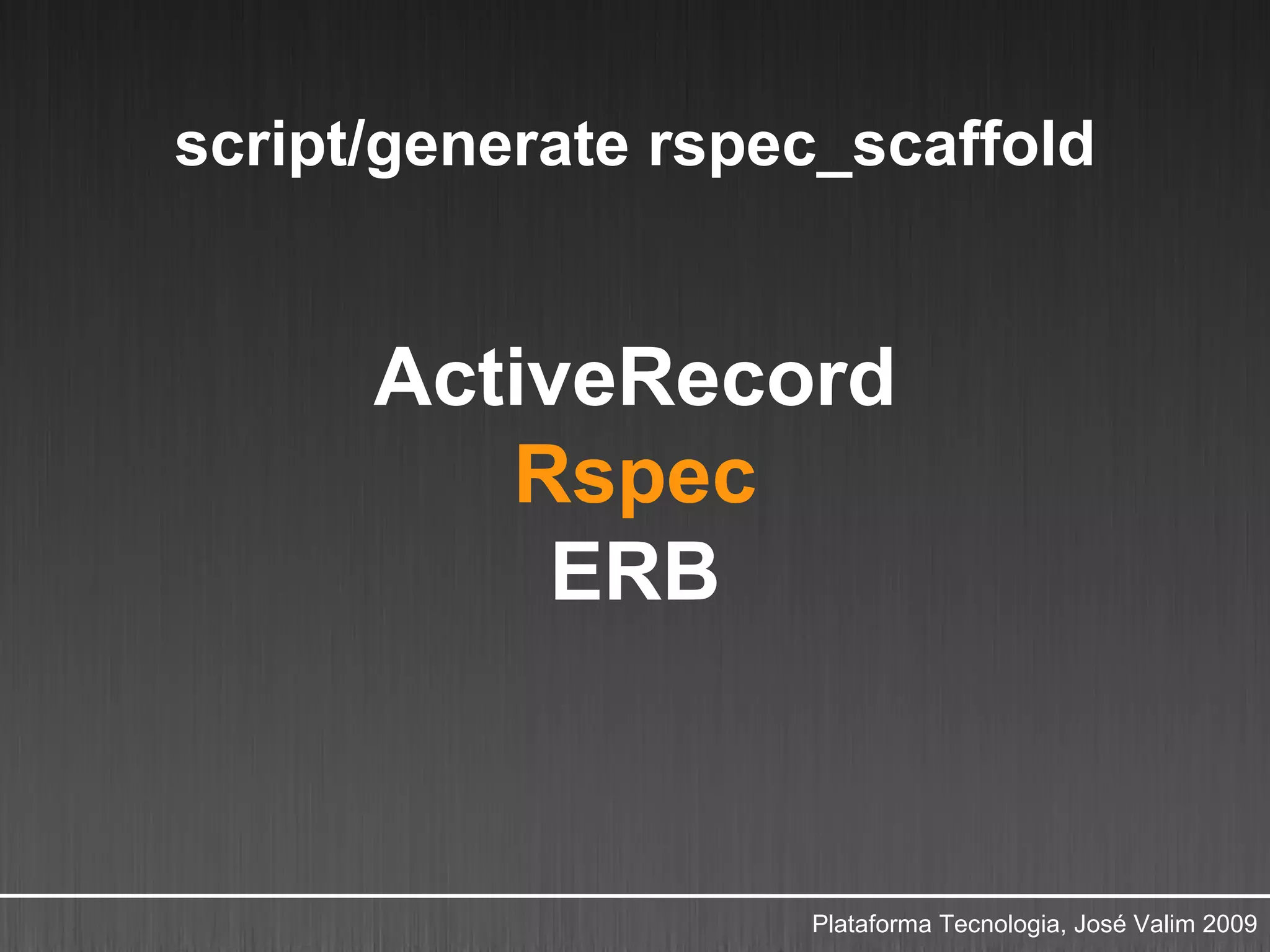 script/generate rspec_scaffold

ActiveRecord
Rspec
ERB

Plataforma Tecnologia, José Valim 2009